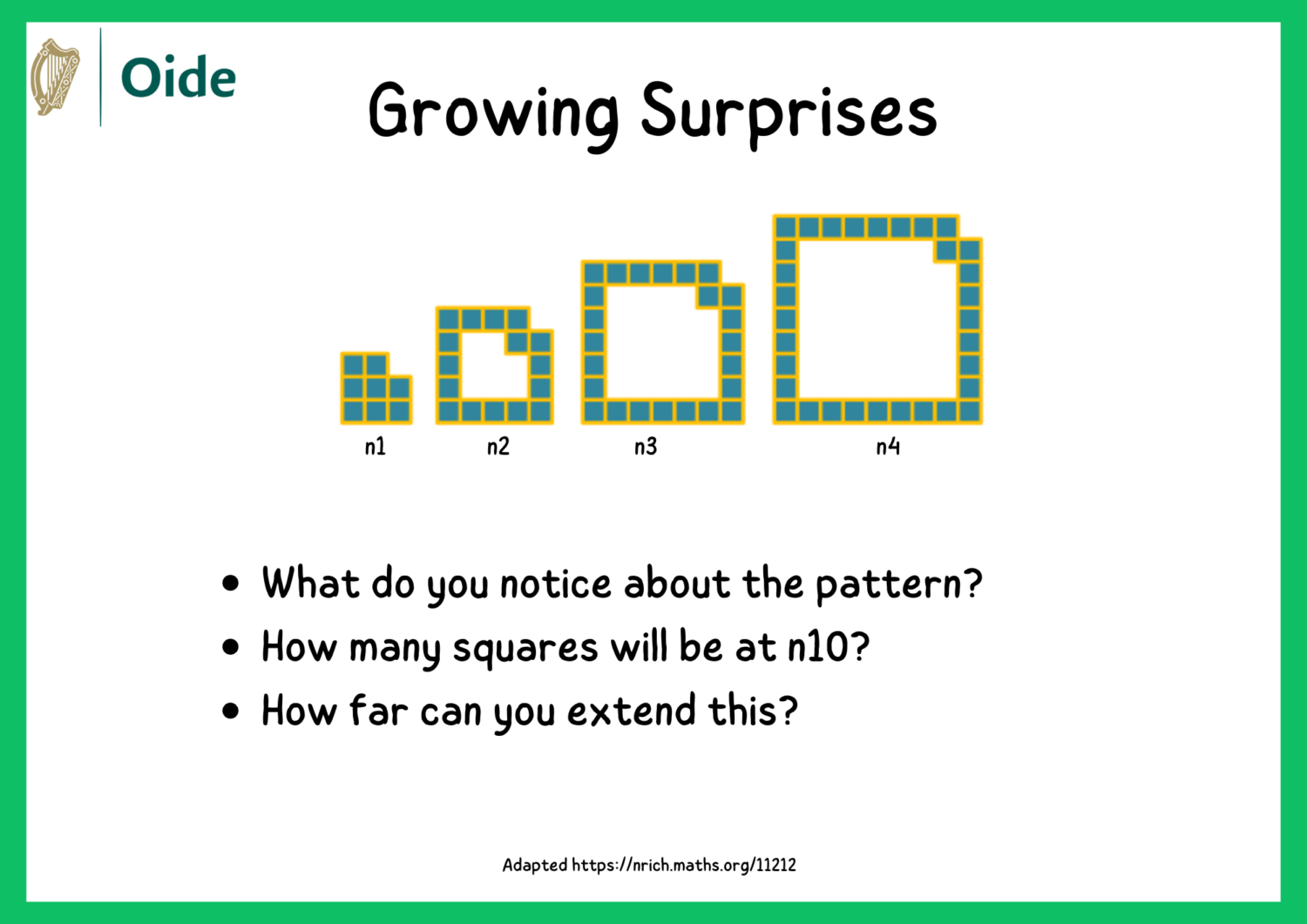 Oide

Growing Surprises

n1 n2 n3 n4

• What do you notice about the pattern?
• How many squares will be at n10?
• How far can you extend this?

Adapted https://nrich.maths.org/11212